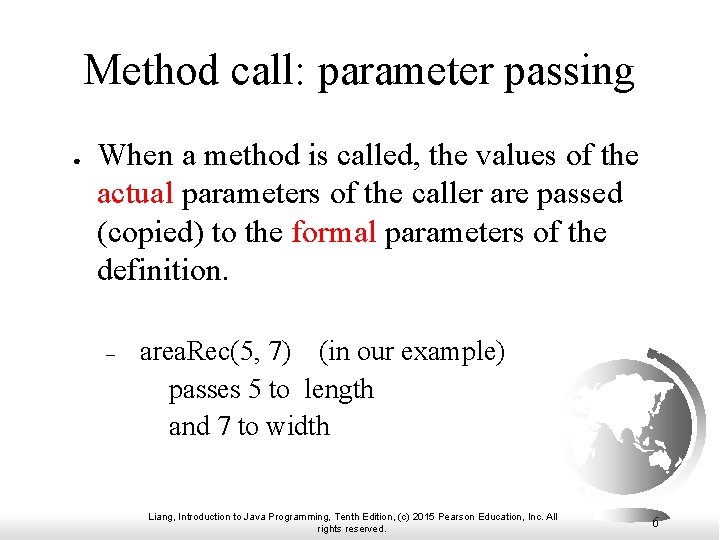 Method call: parameter passing

● When a method is called, the values of the actual parameters of the caller are passed (copied) to the formal parameters of the definition.

– areaRec(5, 7) (in our example)
passes 5 to length
and 7 to width

Liang, Introduction to Java Programming, Tenth Edition, (c) 2015 Pearson Education, Inc. All rights reserved.

6